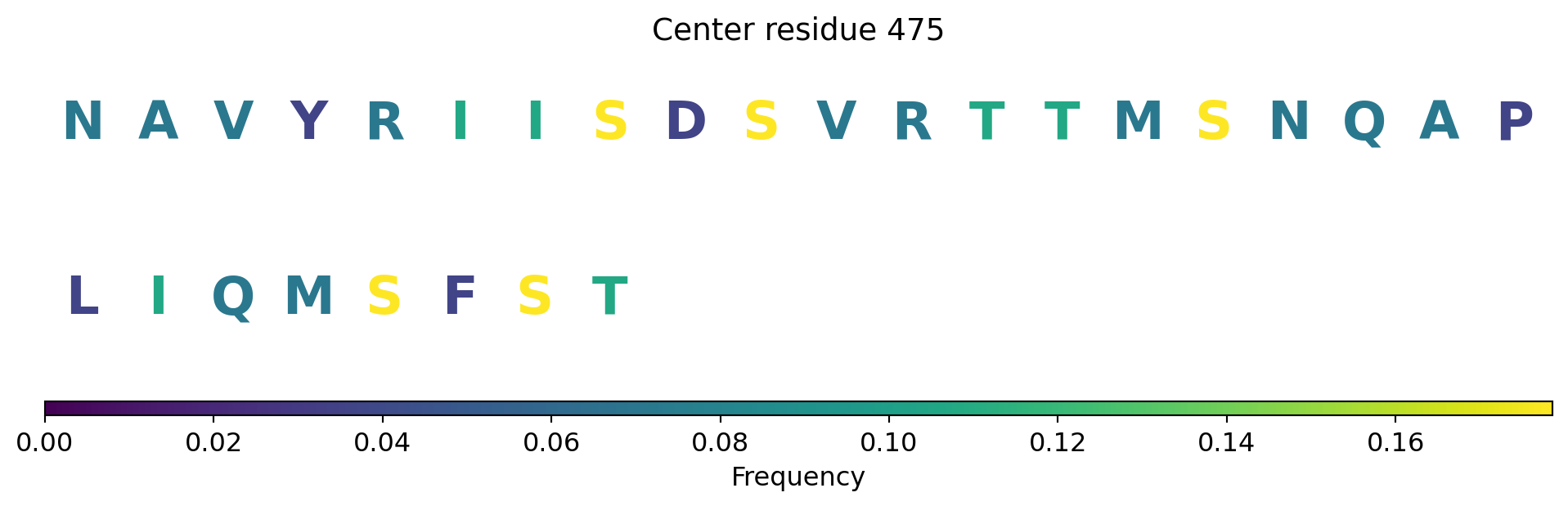 Center residue 475

N A V Y R I I S D S V R T T M S N Q A P

L I Q M S F S T

0.00 0.02 0.04 0.06 0.08 0.10 0.12 0.14 0.16

Frequency